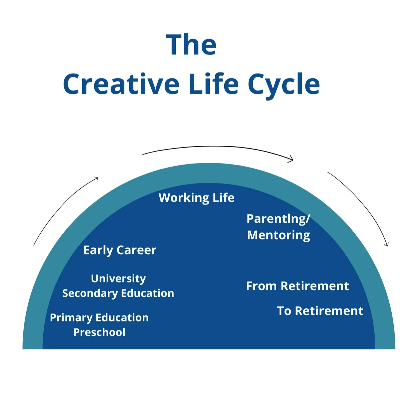 The
Creative Life Cycle

Working Life

Parenting/
Mentoring

Early Career

University
Secondary Education

Primary Education
Preschool

From Retirement

To Retirement